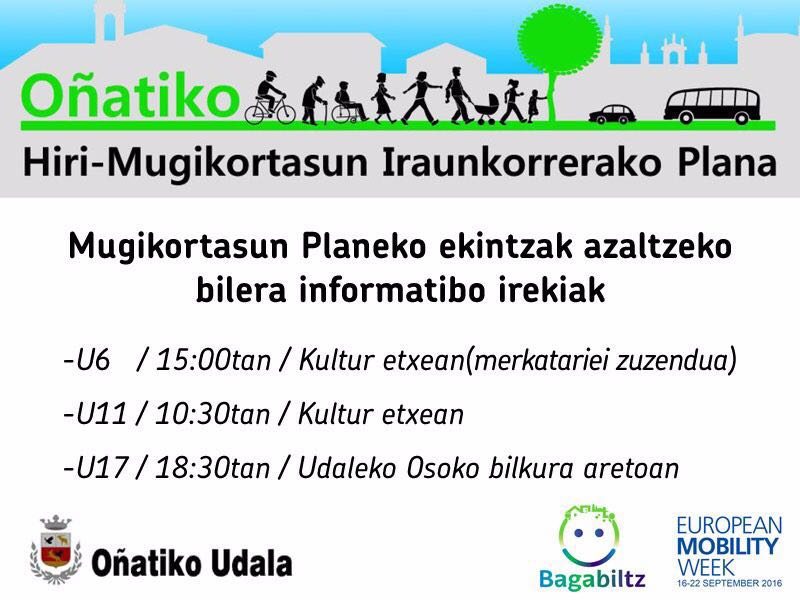 Oñatiko
Hiri-Mugikortasun Iraunkorrerako Plana

Mugikortasun Planeko ekintzak azaltzeko bilera informatibo irekiak

-U6 / 15:00tan / Kultur etxean(merkatariei zuzendua)

-U11 / 10:30tan / Kultur etxean

-U17 / 18:30tan / Udaleko Osoko bilkura aretoan

Oñatiko Udala

Bagabiltz

EUROPEAN MOBILITY WEEK 16-22 SEPTEMBER 2016